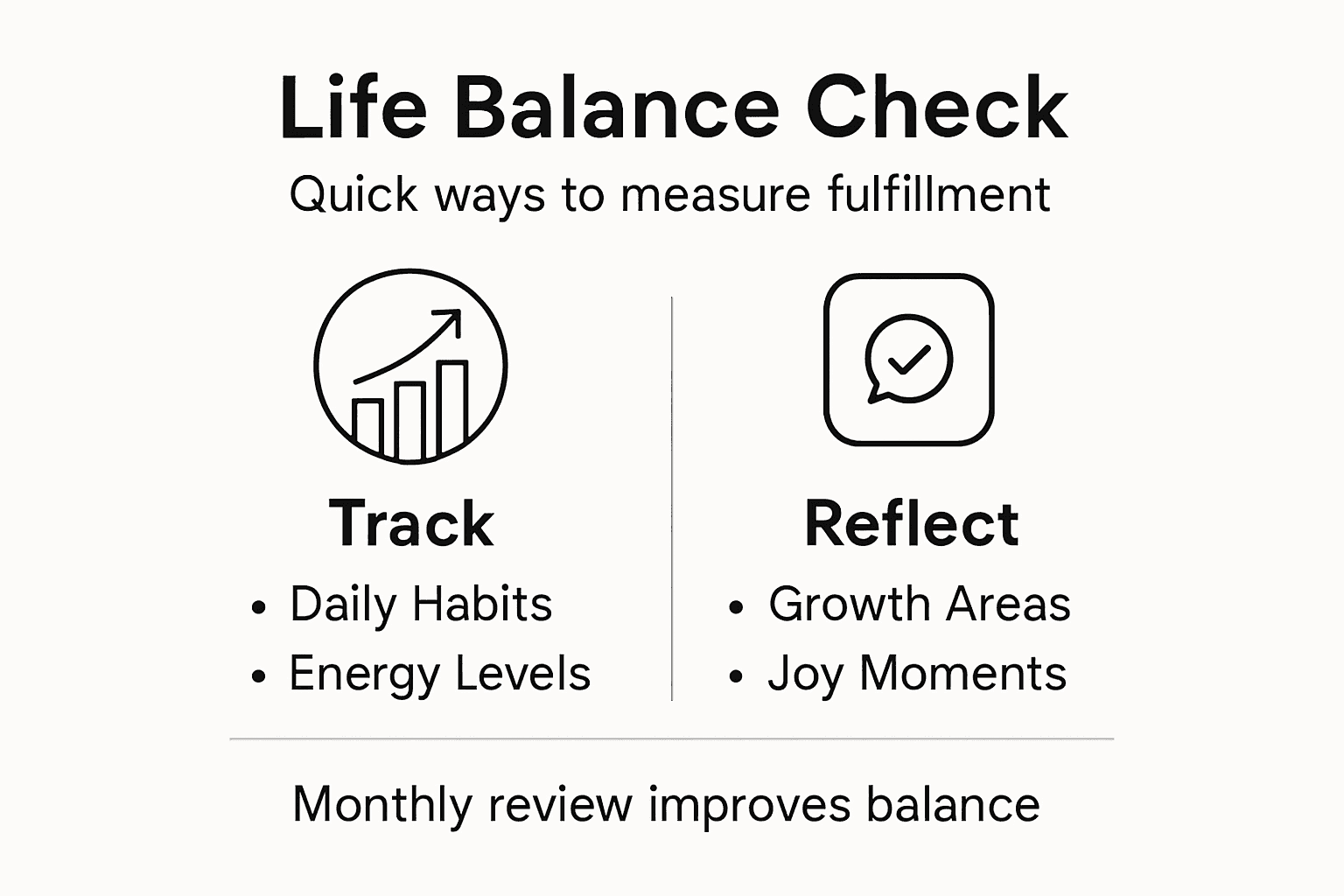 Life Balance Check

Quick ways to measure fulfillment

Track

• Daily Habits
• Energy Levels

Reflect

• Growth Areas
• Joy Moments

Monthly review improves balance